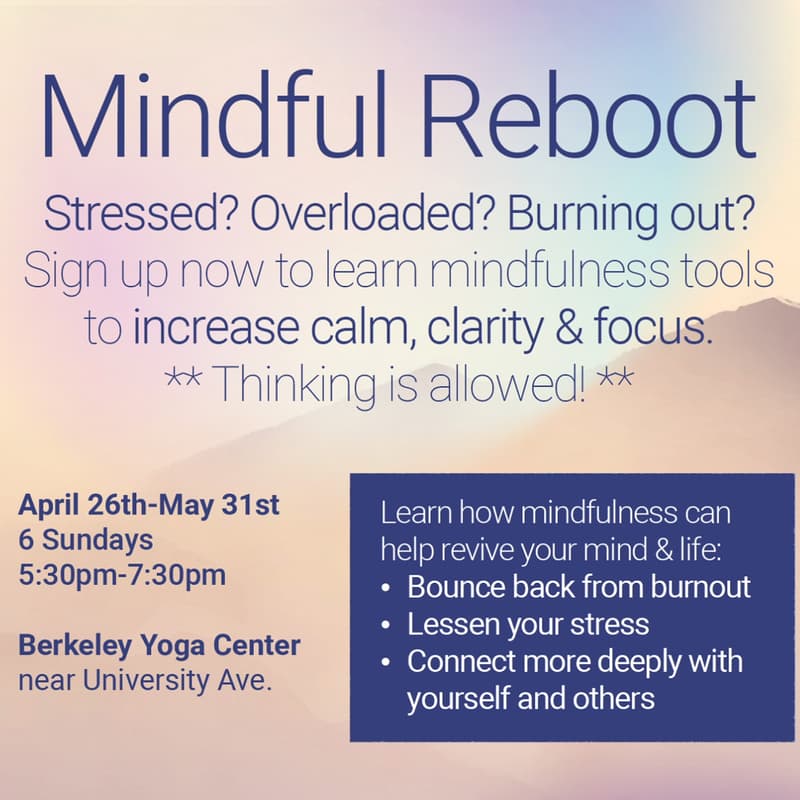 Mindful Reboot

Stressed? Overloaded? Burning out?
Sign up now to learn mindfulness tools to increase calm, clarity & focus.
** Thinking is allowed! **

April 26th-May 31st
6 Sundays
5:30pm-7:30pm

Berkeley Yoga Center
near University Ave.

Learn how mindfulness can help revive your mind & life:
• Bounce back from burnout
• Lessen your stress
• Connect more deeply with yourself and others